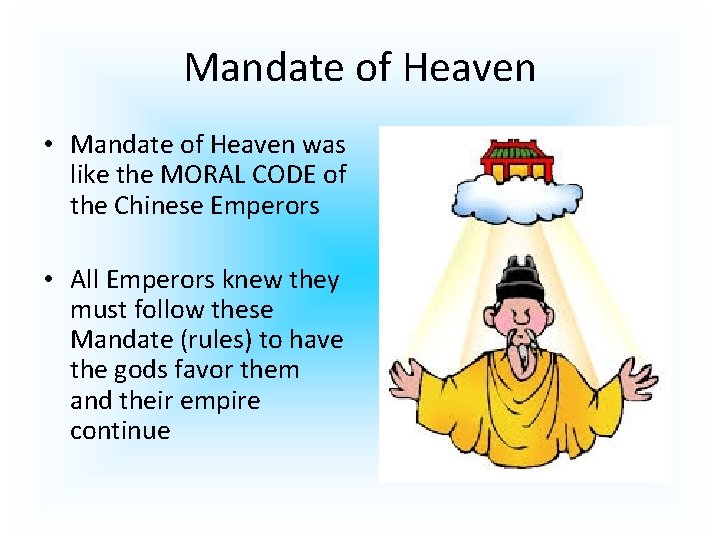 Mandate of Heaven

• Mandate of Heaven was like the MORAL CODE of the Chinese Emperors

• All Emperors knew they must follow these Mandate (rules) to have the gods favor them and their empire continue